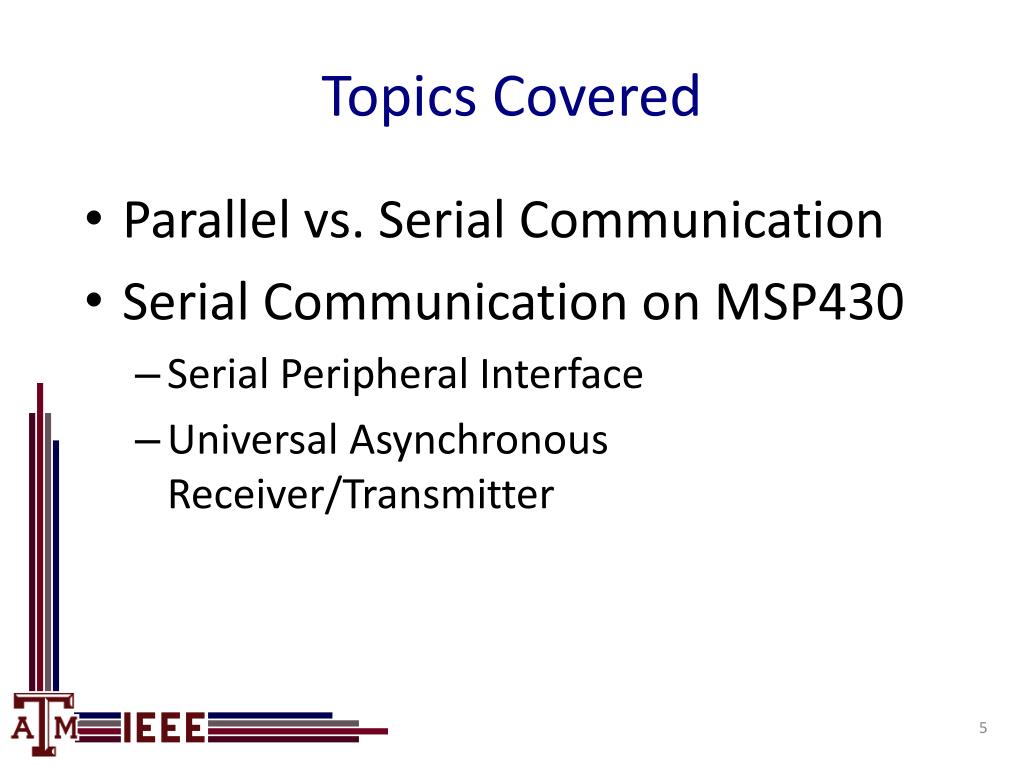 Topics Covered

• Parallel vs. Serial Communication
• Serial Communication on MSP430
– Serial Peripheral Interface
– Universal Asynchronous Receiver/Transmitter

ATM IEEE

5